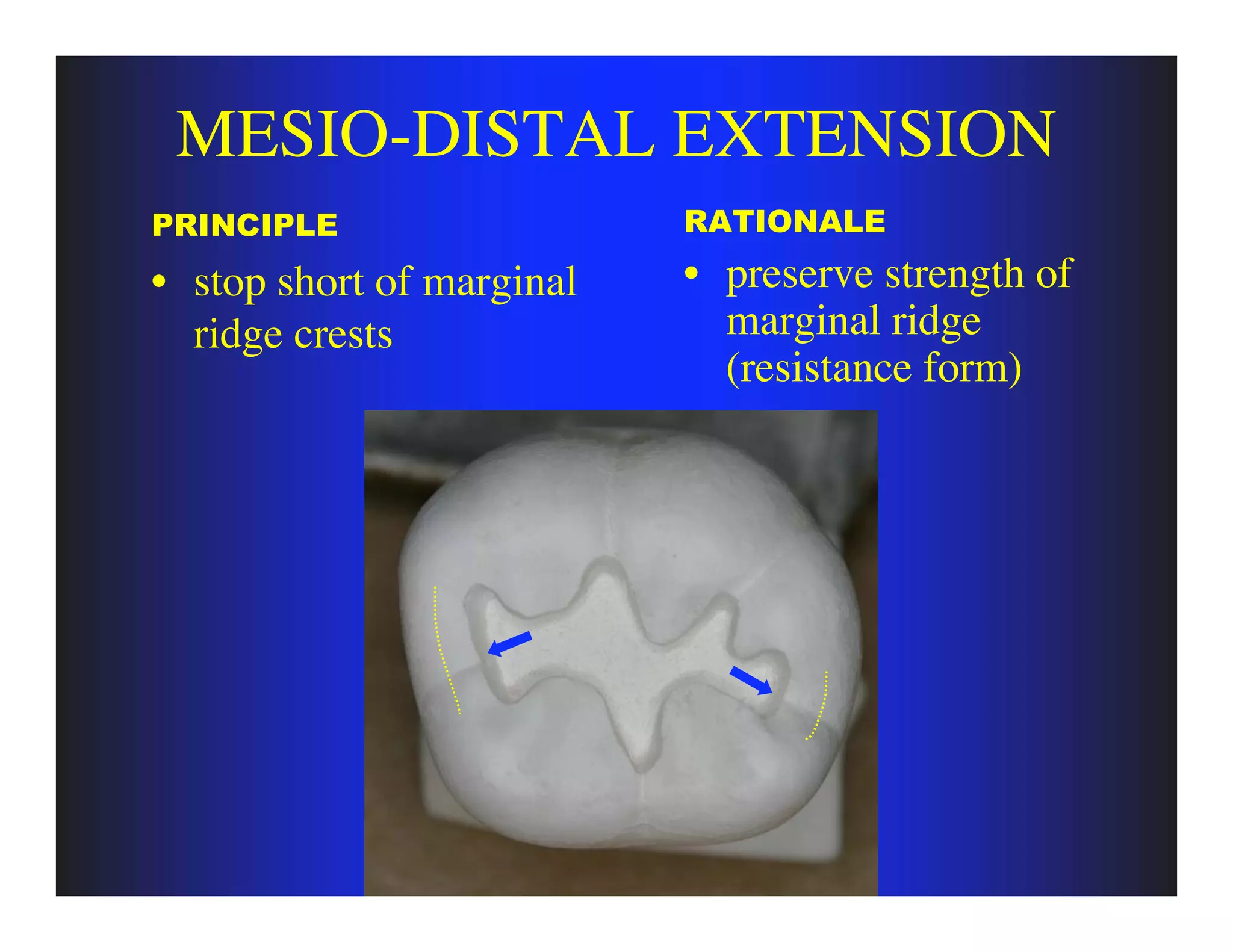 MESIO-DISTAL EXTENSION

PRINCIPLE

• stop short of marginal ridge crests

RATIONALE

• preserve strength of marginal ridge (resistance form)